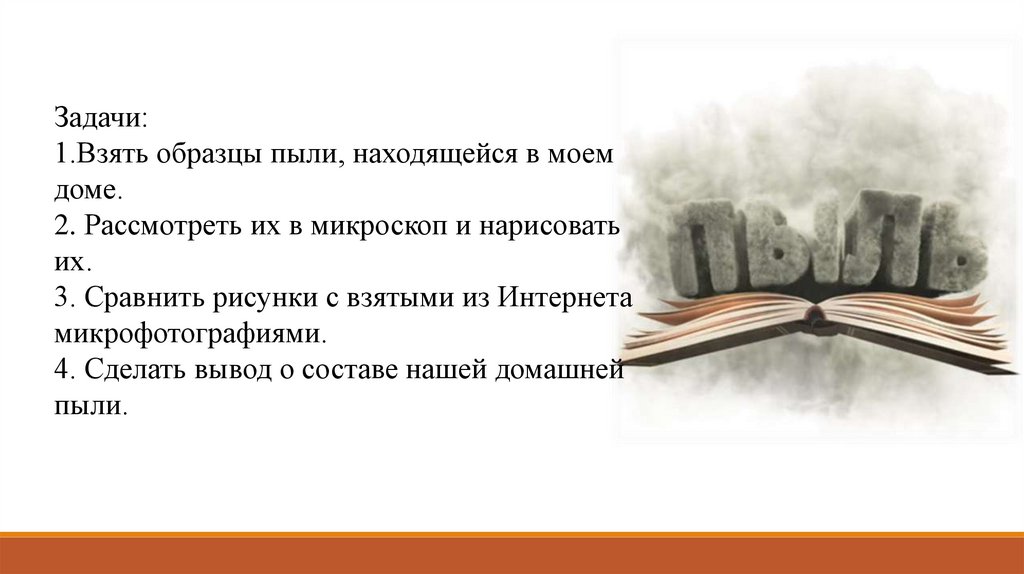 Задачи:
1.Взять образцы пыли, находящейся в моем доме.
2. Рассмотреть их в микроскоп и нарисовать их.
3. Сравнить рисунки с взятыми из Интернета микрофотографиями.
4. Сделать вывод о составе нашей домашней пыли.

ПЫЛЬ